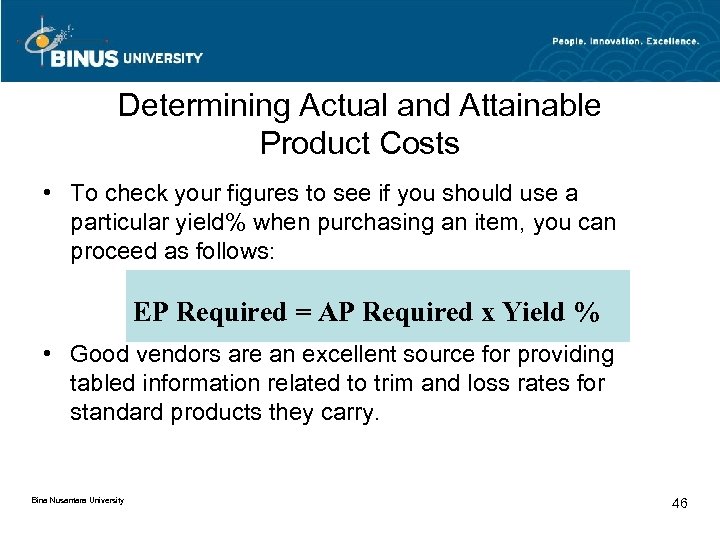 BINUS UNIVERSITY

People. Innovation. Excellence.

Determining Actual and Attainable Product Costs

• To check your figures to see if you should use a particular yield% when purchasing an item, you can proceed as follows:

EP Required = AP Required x Yield %

• Good vendors are an excellent source for providing tabled information related to trim and loss rates for standard products they carry.

Bina Nusantara University

46